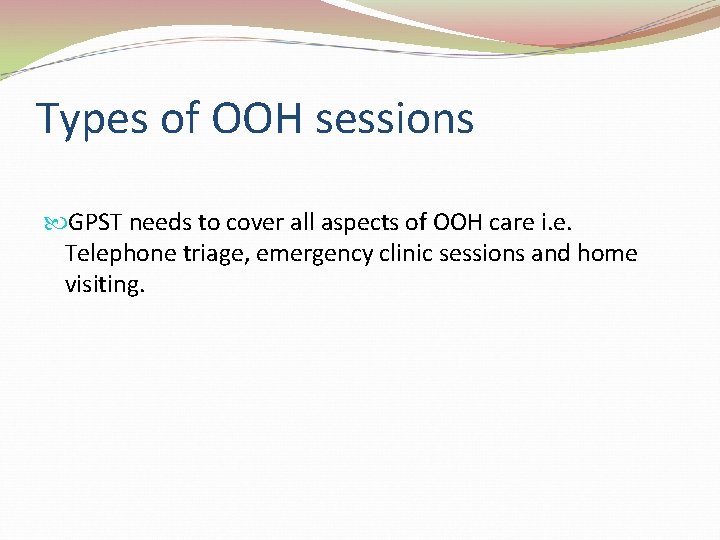 Types of OOH sessions

GPST needs to cover all aspects of OOH care i.e. Telephone triage, emergency clinic sessions and home visiting.